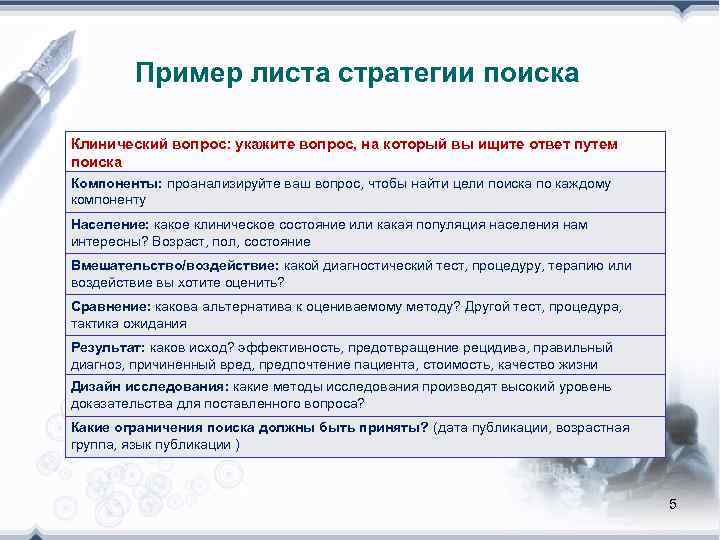 Пример листа стратегии поиска

| Клинический вопрос: укажите вопрос, на который вы ищите ответ путем поиска |
|---|
| Компоненты: проанализируйте ваш вопрос, чтобы найти цели поиска по каждому компоненту |
| Население: какое клиническое состояние или какая популяция населения нам интересны? Возраст, пол, состояние |
| Вмешательство/воздействие: какой диагностический тест, процедуру, терапию или воздействие вы хотите оценить? |
| Сравнение: какова альтернатива к оцениваемому методу? Другой тест, процедура, тактика ожидания |
| Результат: каков исход? эффективность, предотвращение рецидива, правильный диагноз, причиненный вред, предпочтение пациента, стоимость, качество жизни |
| Дизайн исследования: какие методы исследования производят высокий уровень доказательства для поставленного вопроса? |
| Какие ограничения поиска должны быть приняты? (дата публикации, возрастная группа, язык публикации ) |

5